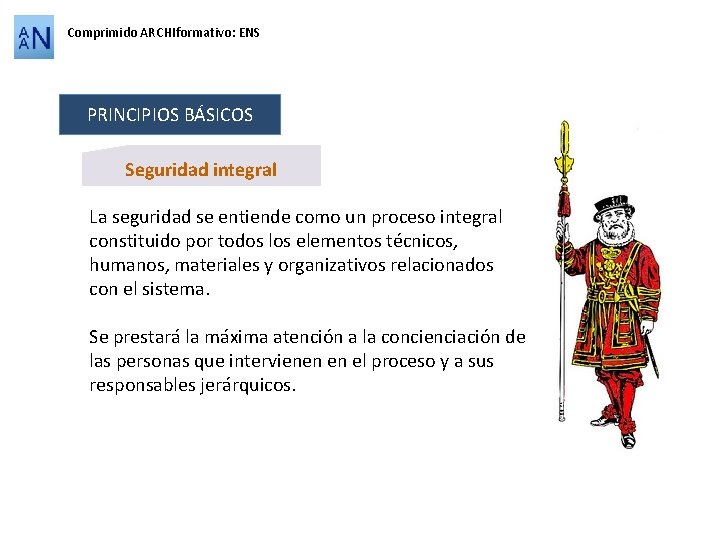 AAN

Comprimido ARCHIformativo: ENS

PRINCIPIOS BÁSICOS

Seguridad integral

La seguridad se entiende como un proceso integral constituido por todos los elementos técnicos, humanos, materiales y organizativos relacionados con el sistema.

Se prestará la máxima atención a la concienciación de las personas que intervienen en el proceso y a sus responsables jerárquicos.